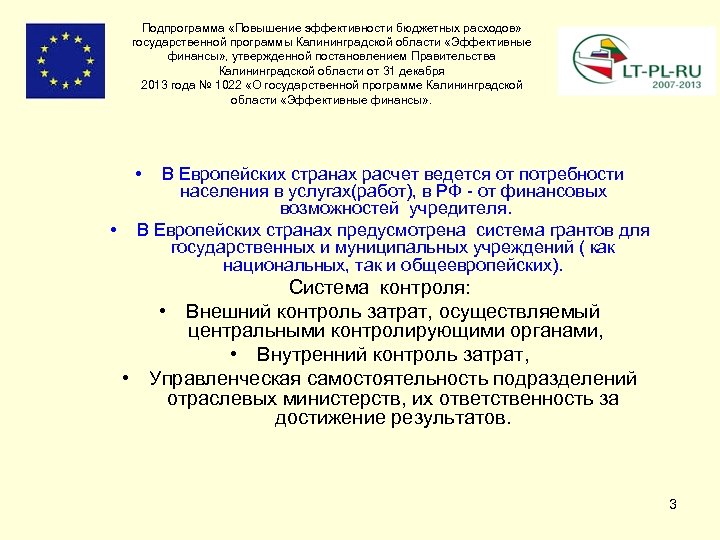 Подпрограмма «Повышение эффективности бюджетных расходов» государственной программы Калининградской области «Эффективные финансы», утвержденной постановлением Правительства Калининградской области от 31 декабря 2013 года № 1022 «О государственной программе Калининградской области «Эффективные финансы».

LT-PL-RU
2007-2013

• В Европейских странах расчет ведется от потребности населения в услугах(работ), в РФ - от финансовых возможностей учредителя.
• В Европейских странах предусмотрена система грантов для государственных и муниципальных учреждений ( как национальных, так и общеевропейских).

Система контроля:
• Внешний контроль затрат, осуществляемый центральными контролирующими органами,
• Внутренний контроль затрат,
• Управленческая самостоятельность подразделений отраслевых министерств, их ответственность за достижение результатов.

3